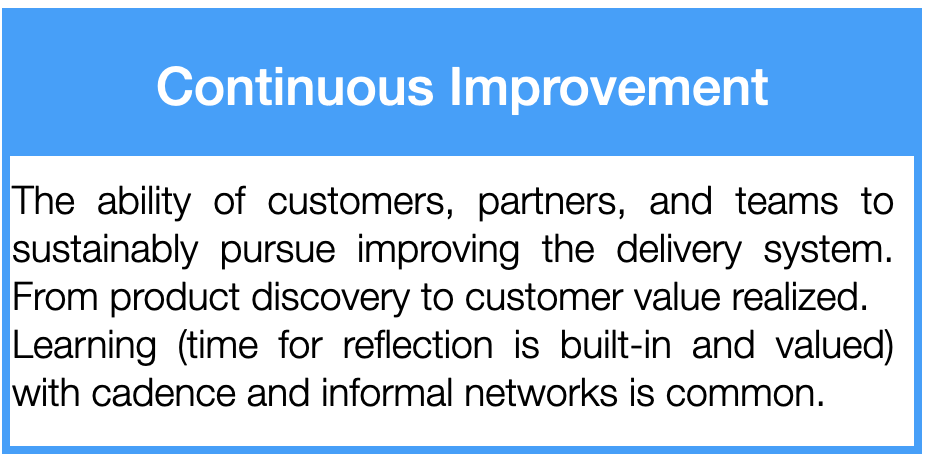 Continuous Improvement

The ability of customers, partners, and teams to sustainably pursue improving the delivery system. From product discovery to customer value realized. Learning (time for reflection is built-in and valued) with cadence and informal networks is common.